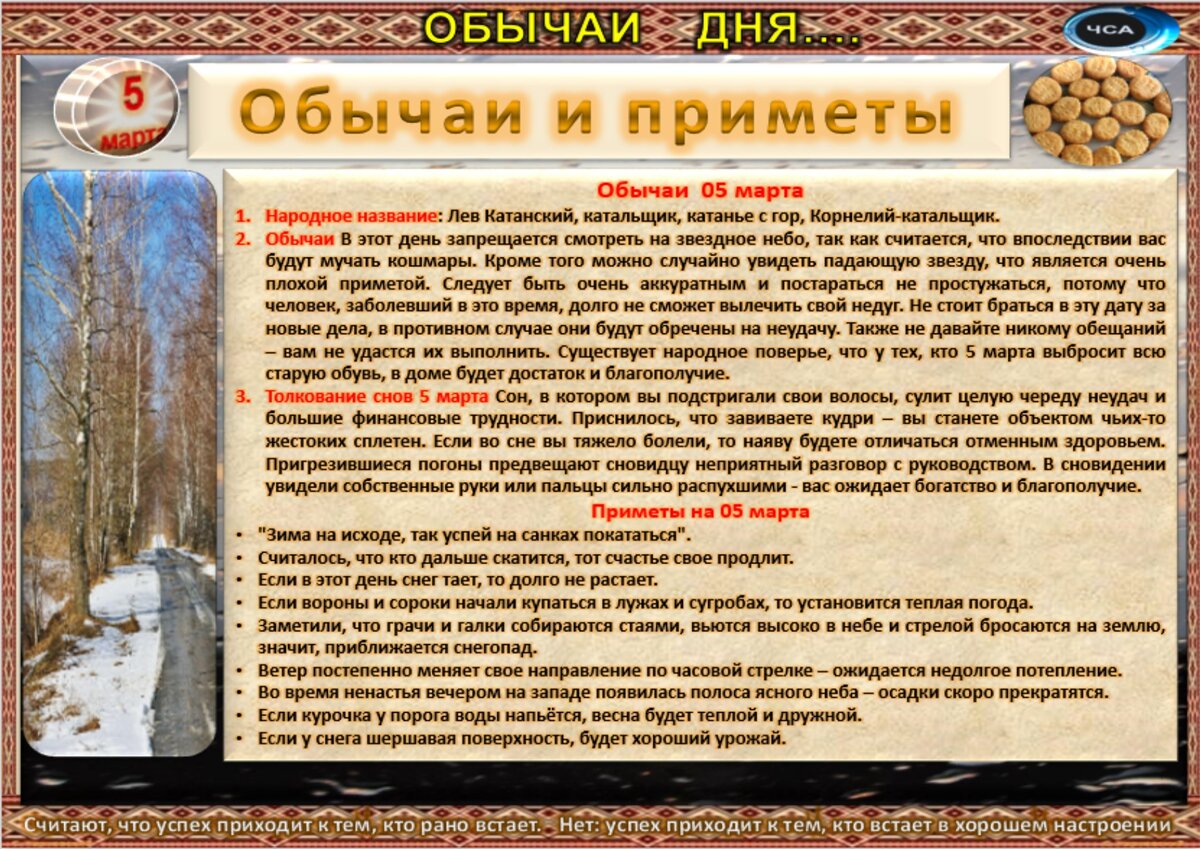 ОБЫЧАИ ДНЯ....

ЧСА

5 марта

Обычаи и приметы

Обычаи 05 марта

1. Народное название: Лев Катанский, катальщик, катанье с гор, Корнелий-катальщик.
2. Обычаи В этот день запрещается смотреть на звездное небо, так как считается, что впоследствии вас будут мучать кошмары. Кроме того можно случайно увидеть падающую звезду, что является очень плохой приметой. Следует быть очень аккуратным и постараться не простужаться, потому что человек, заболевший в это время, долго не сможет вылечить свой недуг. Не стоит браться в эту дату за новые дела, в противном случае они будут обречены на неудачу. Также не давайте никому обещаний – вам не удастся их выполнить. Существует народное поверье, что у тех, кто 5 марта выбросит всю старую обувь, в доме будет достаток и благополучие.
3. Толкование снов 5 марта Сон, в котором вы подстригали свои волосы, сулит целую череду неудач и большие финансовые трудности. Приснилось, что завиваете кудри – вы станете объектом чьих-то жестоких сплетен. Если во сне вы тяжело болели, то наяву будете отличаться отменным здоровьем. Пригрезившиеся погоны предвещают сновидцу неприятный разговор с руководством. В сновидении увидели собственные руки или пальцы сильно распухшими - вас ожидает богатство и благополучие.

Приметы на 05 марта

• "Зима на исходе, так успей на санках покататься".
• Считалось, что кто дальше скатится, тот счастье свое продлит.
• Если в этот день снег тает, то долго не растает.
• Если вороны и сороки начали купаться в лужах и сугробах, то установится теплая погода.
• Заметили, что грачи и галки собираются стаями, вьются высоко в небе и стрелой бросаются на землю, значит, приближается снегопад.
• Ветер постепенно меняет свое направление по часовой стрелке – ожидается недолгое потепление.
• Во время ненастья вечером на западе появилась полоса ясного неба – осадки скоро прекратятся.
• Если курочка у порога воды напьётся, весна будет теплой и дружной.
• Если у снега шершавая поверхность, будет хороший урожай.

Считают, что успех приходит к тем, кто рано встает. - Нет: успех приходит к тем, кто встает в хорошем настроении